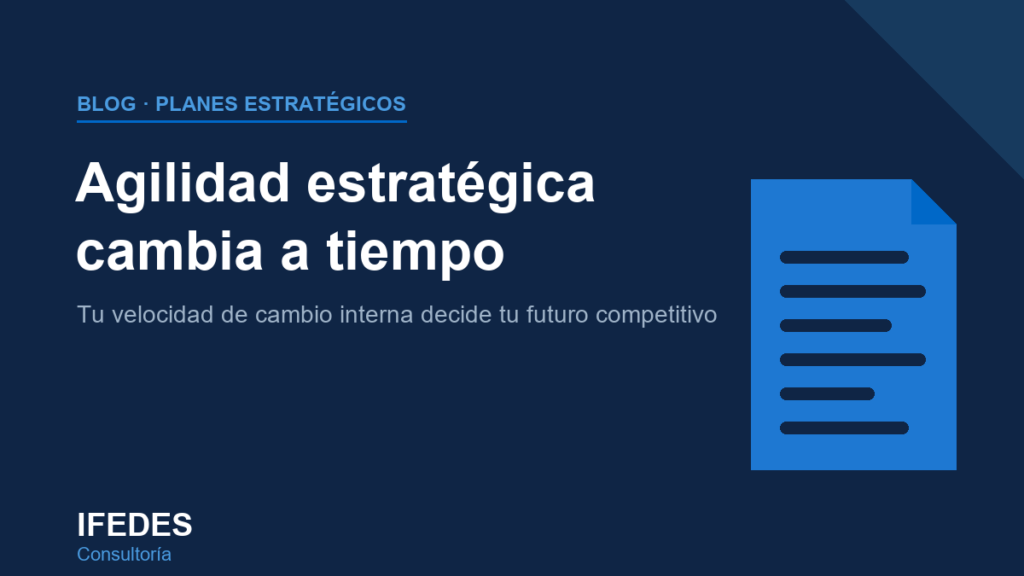 BLOG · PLANES ESTRATÉGICOS

Agilidad estratégica cambia a tiempo

Tu velocidad de cambio interna decide tu futuro competitivo

IFEDES
Consultoría